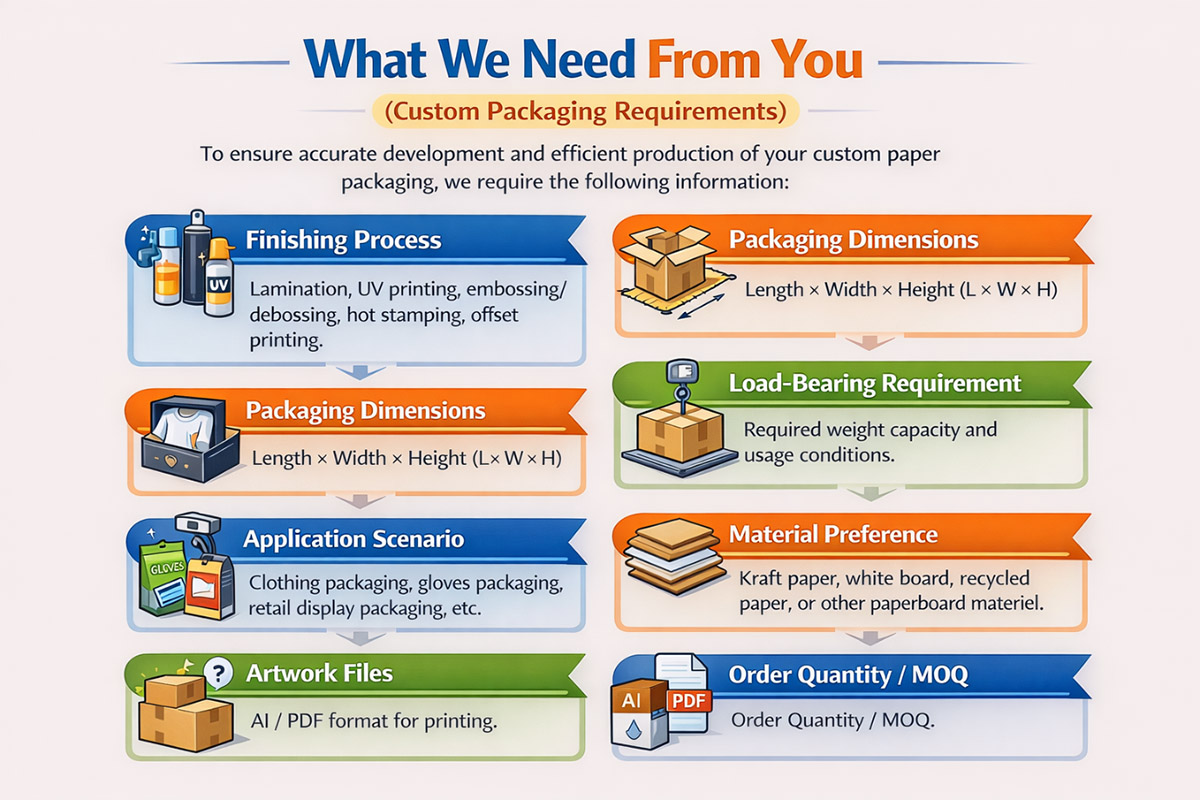 What We Need From You

(Custom Packaging Requirements)

To ensure accurate development and efficient production of your custom paper packaging, we require the following information:

UV

Finishing Process

Lamination, UV printing, embossing/ debossing, hot stamping, offset printing.

Packaging Dimensions

Length × Width × Height (L× W × H)

GLOVES

Application Scenario

Clothing packaging, gloves packaging, retail display packaging, etc.

?

Artwork Files

AI / PDF format for printing.

Packaging Dimensions

Length × Width × Height (L × W × H)

Load-Bearing Requirement

Required weight capacity and usage conditions.

Material Preference

Kraft paper, white board, recycled paper, or other paperboard materiel.

AI

PDF

Order Quantity / MOQ

Order Quantity / MOQ.